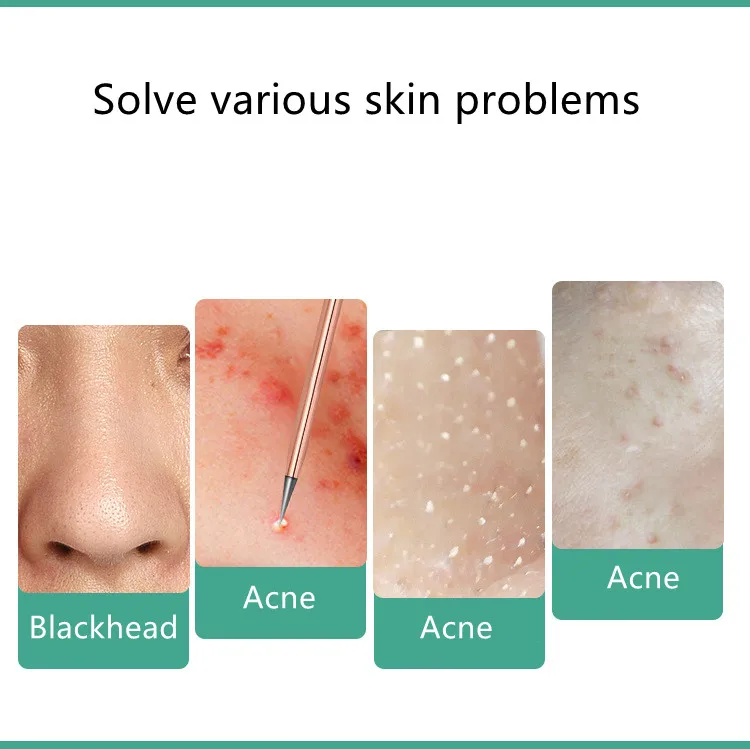 Solve various skin problems

Blackhead

Acne

Acne

Acne